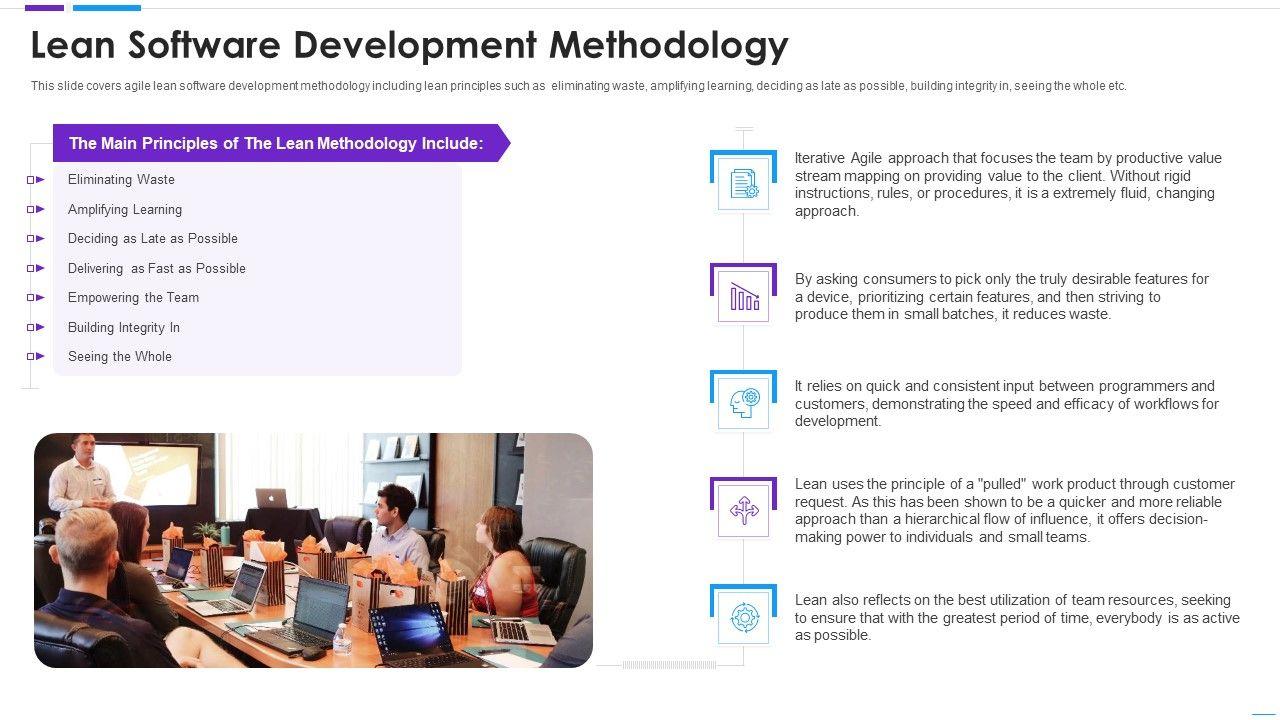 Lean Software Development Methodology

This slide covers agile lean software development methodology including lean principles such as eliminating waste, amplifying learning, deciding as late as possible, building integrity in, seeing the whole etc.

The Main Principles of The Lean Methodology Include:

Eliminating Waste
Amplifying Learning
Deciding as Late as Possible
Delivering as Fast as Possible
Empowering the Team
Building Integrity In
Seeing the Whole

Iterative Agile approach that focuses the team by productive value stream mapping on providing value to the client. Without rigid instructions, rules, or procedures, it is a extremely fluid, changing approach.

By asking consumers to pick only the truly desirable features for a device, prioritizing certain features, and then striving to produce them in small batches, it reduces waste.

It relies on quick and consistent input between programmers and customers, demonstrating the speed and efficacy of workflows for development.

Lean uses the principle of a "pulled" work product through customer request. As this has been shown to be a quicker and more reliable approach than a hierarchical flow of influence, it offers decision-making power to individuals and small teams.

Lean also reflects on the best utilization of team resources, seeking to ensure that with the greatest period of time, everybody is as active as possible.